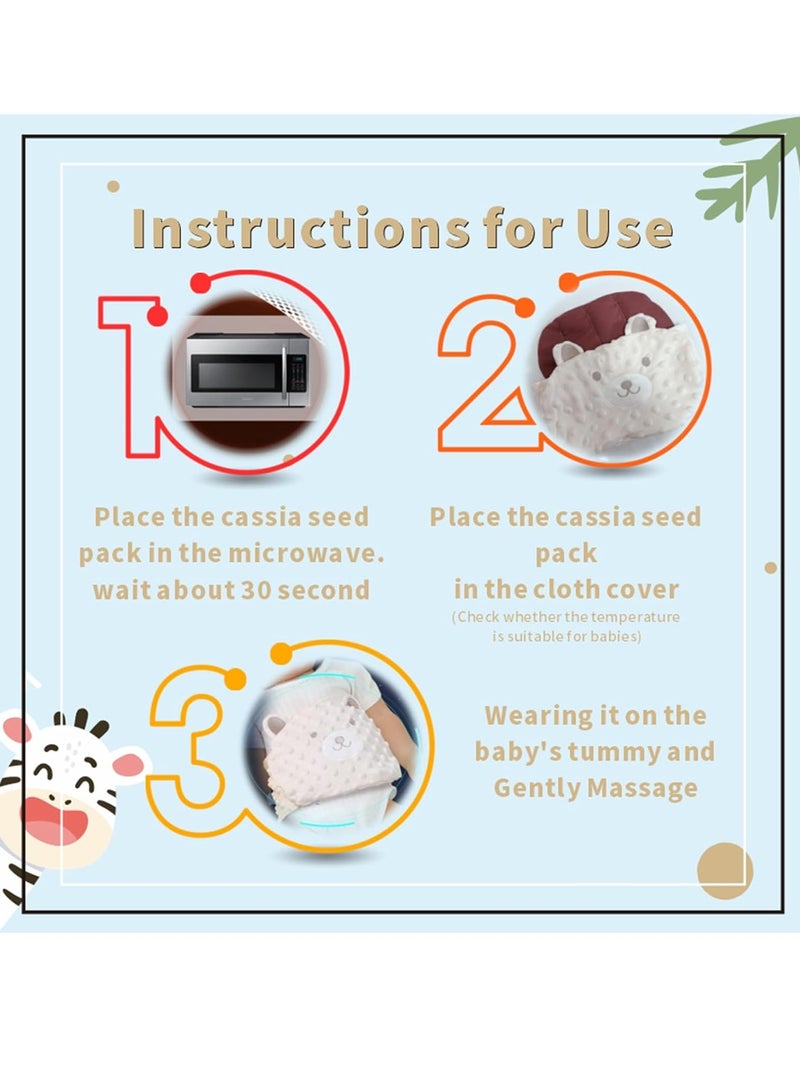 Instructions for Use

1

Place the cassia seed pack in the microwave. wait about 30 second

2

Place the cassia seed pack in the cloth cover
(Check whether the temperature is suitable for babies)

3

Wearing it on the baby's tummy and Gently Massage